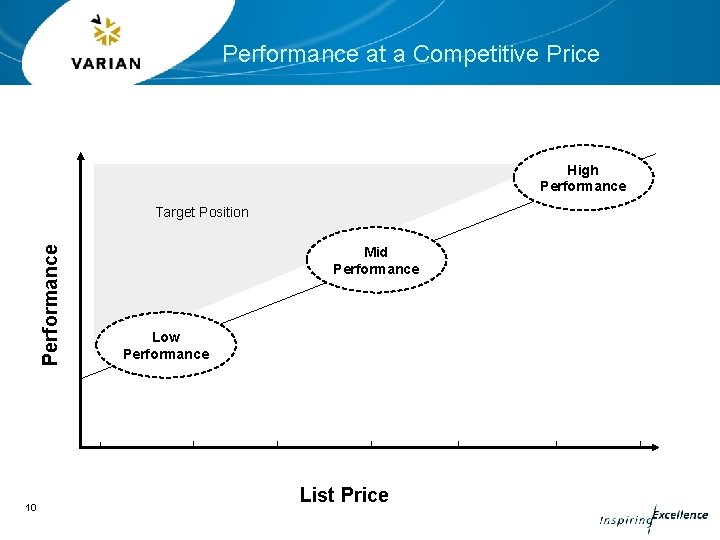 VARIAN

Performance at a Competitive Price

Performance

Target Position

High Performance

Mid Performance

Low Performance

List Price

10

Inspiring Excellence